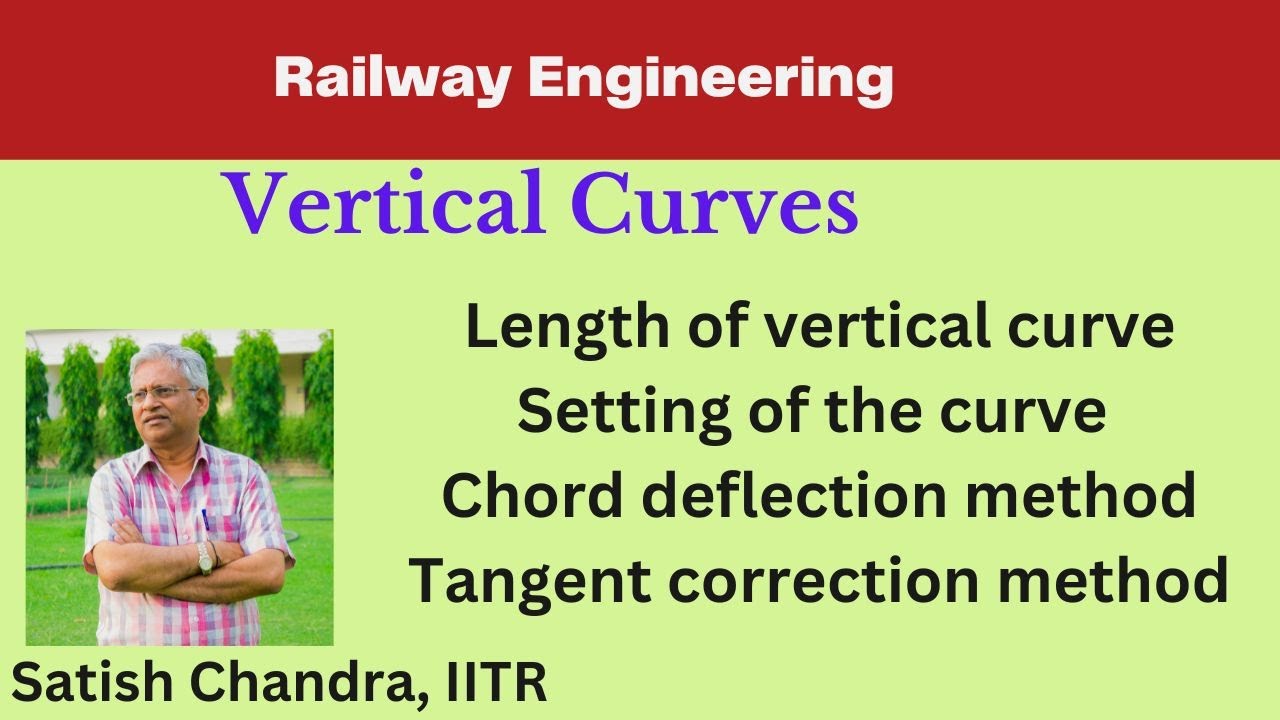 Railway Engineering

Vertical Curves

Length of vertical curve
Setting of the curve
Chord deflection method
Tangent correction method

Satish Chandra, IITR